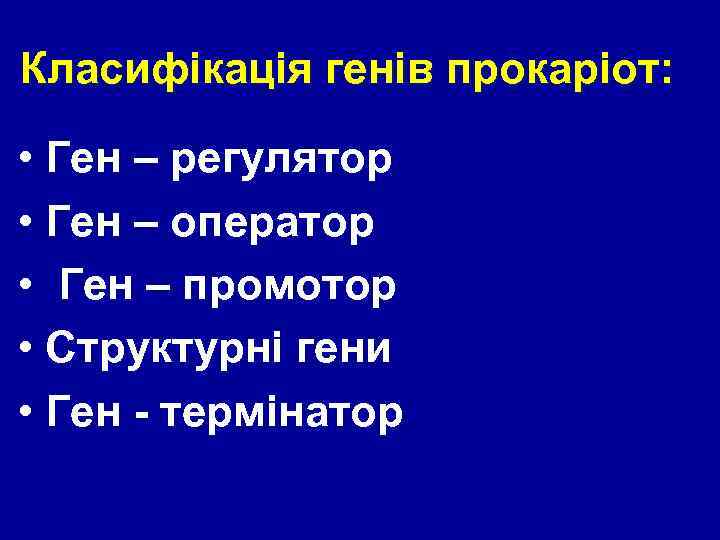 Класифікація генів прокаріот:

• Ген – регулятор
• Ген – оператор
• Ген – промотор
• Структурні гени
• Ген - термінатор